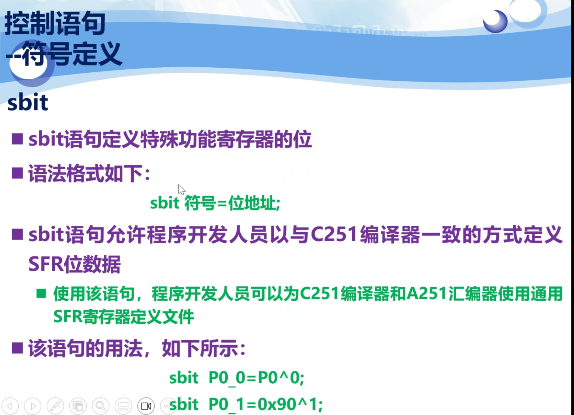 控制语句
--符号定义

sbit

■ sbit语句定义特殊功能寄存器的位

■ 语法格式如下：

sbit 符号=位地址;

■ sbit语句允许程序开发人员以与C251编译器一致的方式定义SFR位数据

■ 使用该语句，程序开发人员可以为C251编译器和A251汇编器使用通用SFR寄存器定义文件

■ 该语句的用法，如下所示：

sbit P0_0=P0^0;

sbit P0_1=0x90^1;